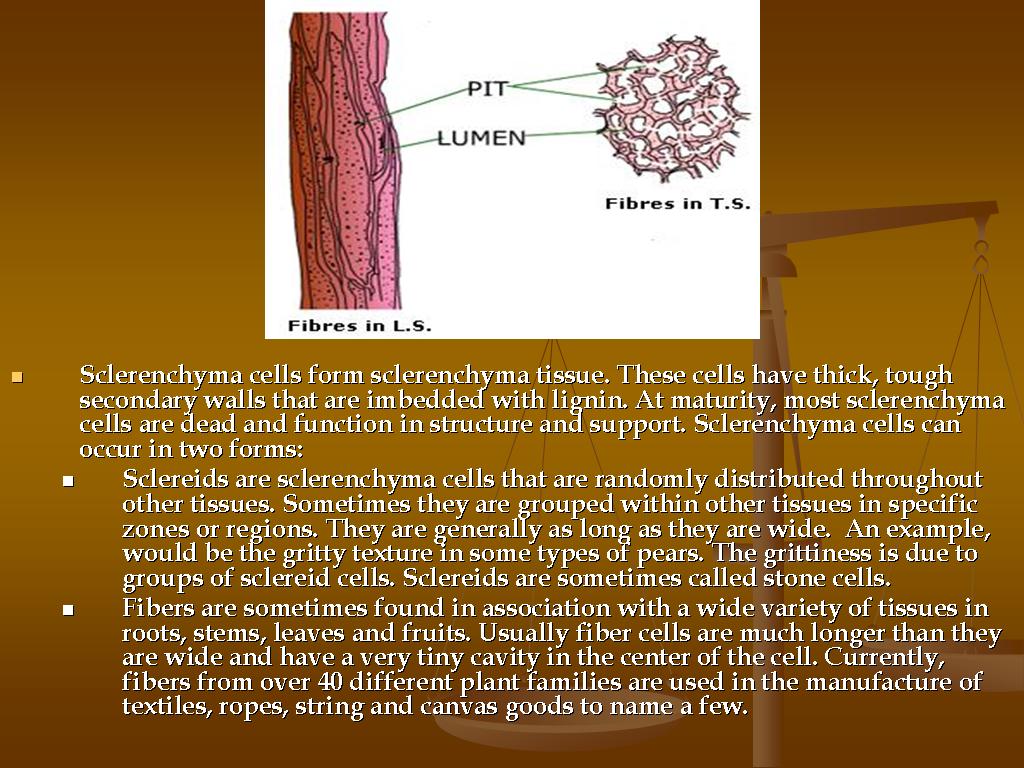 PIT
LUMEN
Fibres in T.S.
Fibres in L.S.

Sclerenchyma cells form sclerenchyma tissue. These cells have thick, tough secondary walls that are imbedded with lignin. At maturity, most sclerenchyma cells are dead and function in structure and support. Sclerenchyma cells can occur in two forms:

Sclereids are sclerenchyma cells that are randomly distributed throughout other tissues. Sometimes they are grouped within other tissues in specific zones or regions. They are generally as long as they are wide. An example, would be the gritty texture in some types of pears. The grittiness is due to groups of sclereid cells. Sclereids are sometimes called stone cells.

Fibers are sometimes found in association with a wide variety of tissues in roots, stems, leaves and fruits. Usually fiber cells are much longer than they are wide and have a very tiny cavity in the center of the cell. Currently, fibers from over 40 different plant families are used in the manufacture of textiles, ropes, string and canvas goods to name a few.